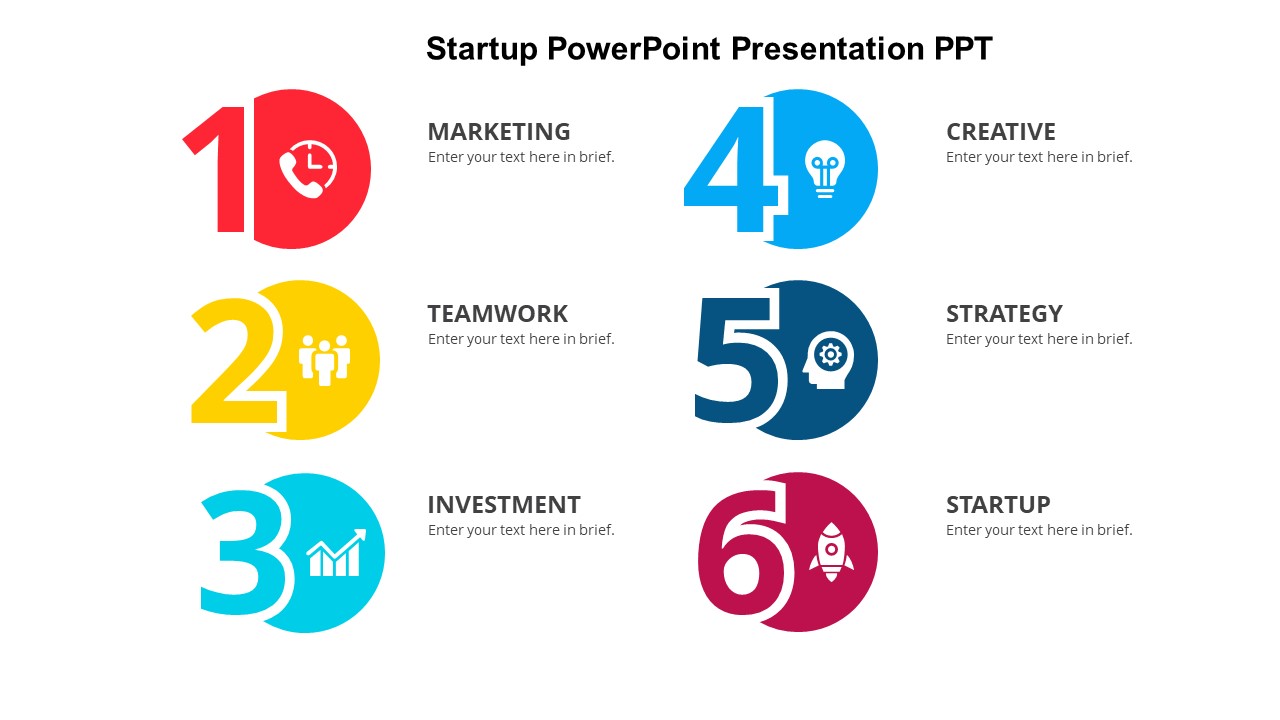 Startup PowerPoint Presentation PPT

1

MARKETING
Enter your text here in brief.

2

TEAMWORK
Enter your text here in brief.

3

INVESTMENT
Enter your text here in brief.

4

CREATIVE
Enter your text here in brief.

5

STRATEGY
Enter your text here in brief.

6

STARTUP
Enter your text here in brief.